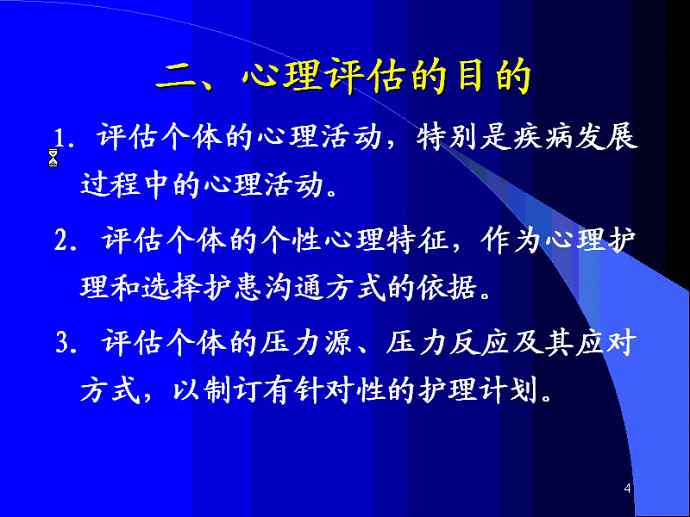 二、心理评估的目的

1. 评估个体的心理活动，特别是疾病发展过程中的心理活动。

2. 评估个体的个性心理特征，作为心理护理和选择护患沟通方式的依据。

3. 评估个体的压力源、压力反应及其应对方式，以制订有针对性的护理计划。

4